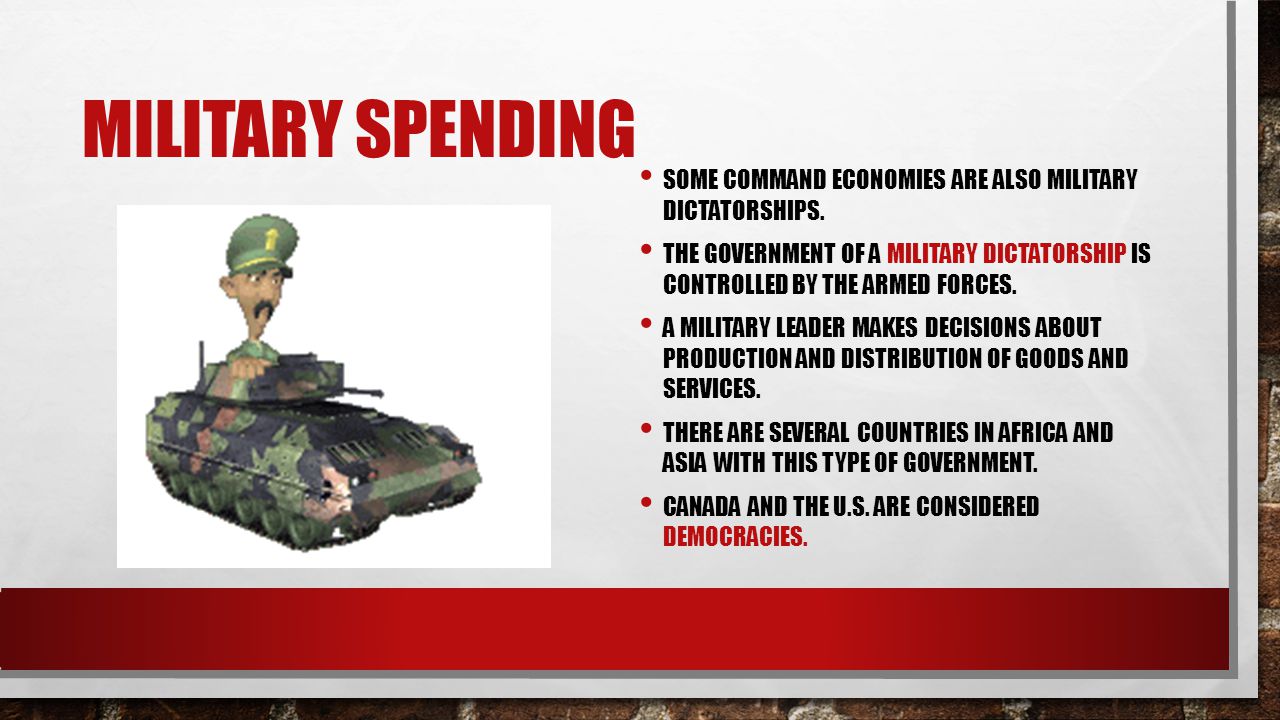 MILITARY SPENDING

• SOME COMMAND ECONOMIES ARE ALSO MILITARY DICTATORSHIPS.

• THE GOVERNMENT OF A MILITARY DICTATORSHIP IS CONTROLLED BY THE ARMED FORCES.

• A MILITARY LEADER MAKES DECISIONS ABOUT PRODUCTION AND DISTRIBUTION OF GOODS AND SERVICES.

• THERE ARE SEVERAL COUNTRIES IN AFRICA AND ASIA WITH THIS TYPE OF GOVERNMENT.

• CANADA AND THE U.S. ARE CONSIDERED DEMOCRACIES.